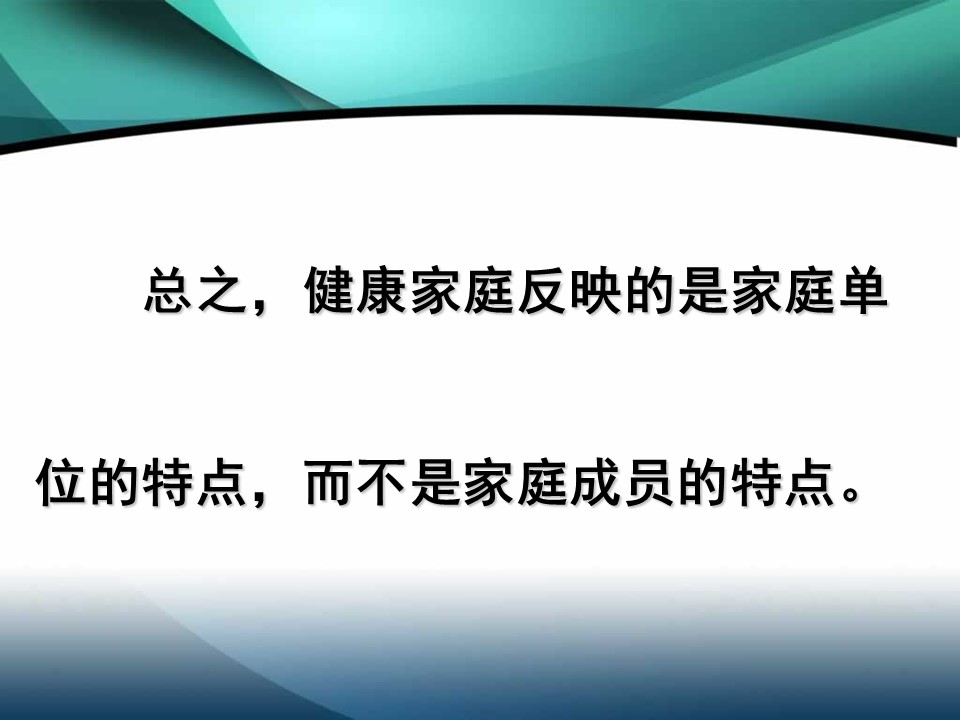 总之，健康家庭反映的是家庭单位的特点，而不是家庭成员的特点。